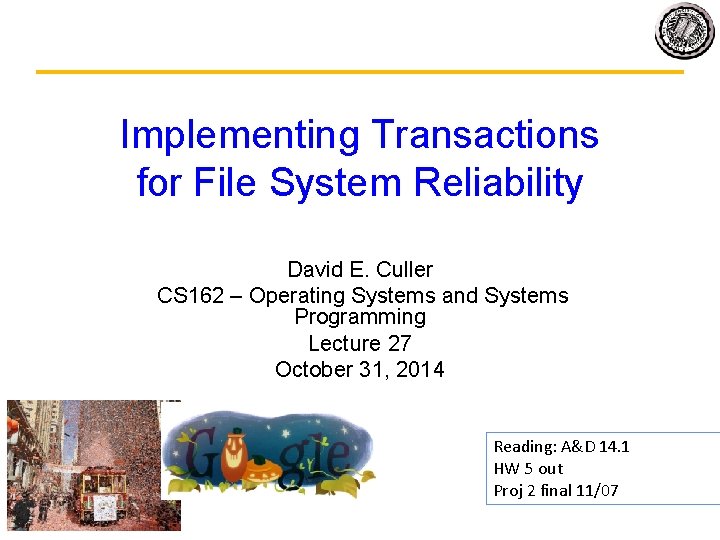 Implementing Transactions for File System Reliability

David E. Culler
CS162 – Operating Systems and Systems Programming
Lecture 27
October 31, 2014

Google

Reading: A&D 14.1
HW 5 out
Proj 2 final 11/07